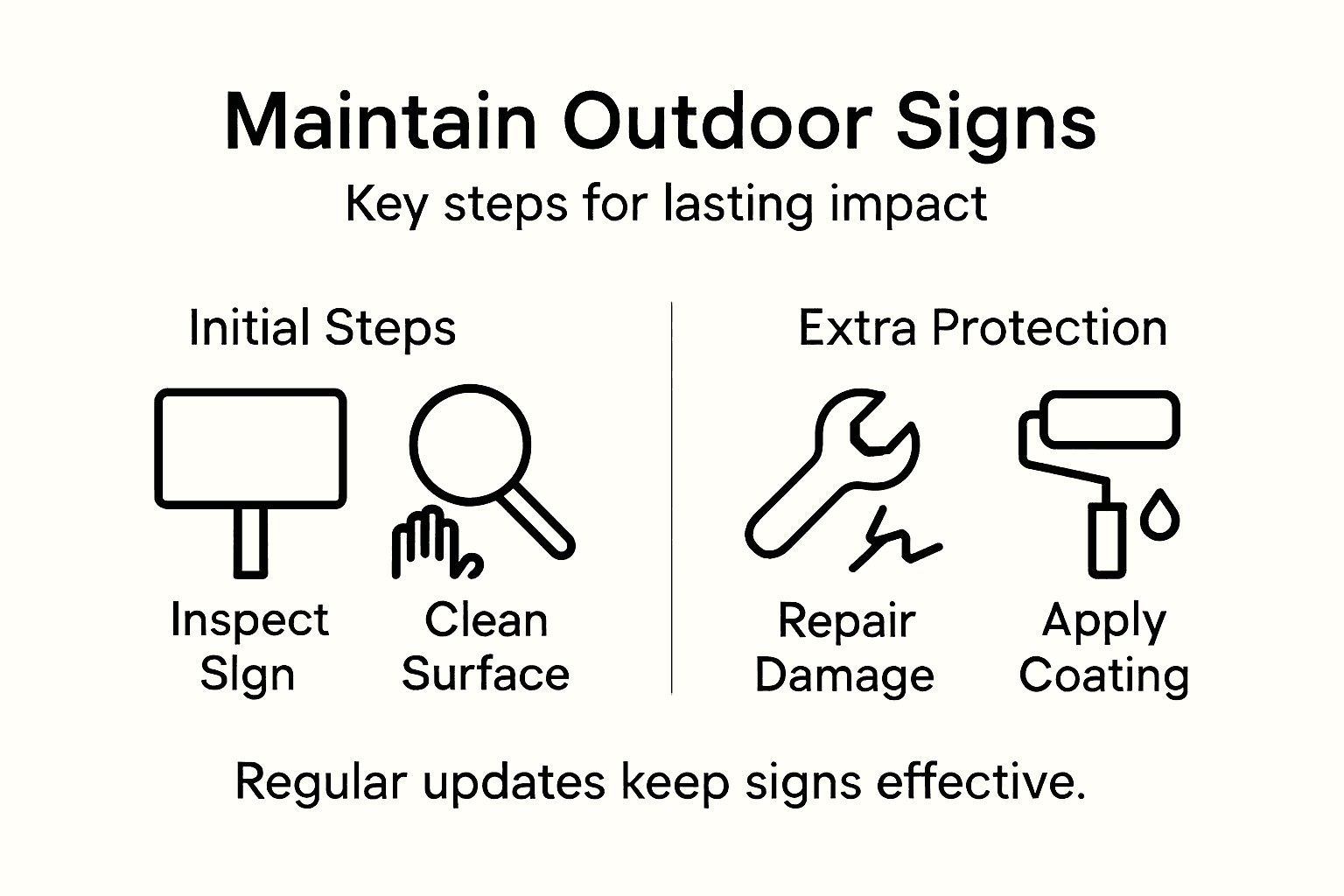 Maintain Outdoor Signs

Key steps for lasting impact

Initial Steps

Inspect Slgn

Clean Surface

Extra Protection

Repair Damage

Apply Coating

Regular updates keep signs effective.